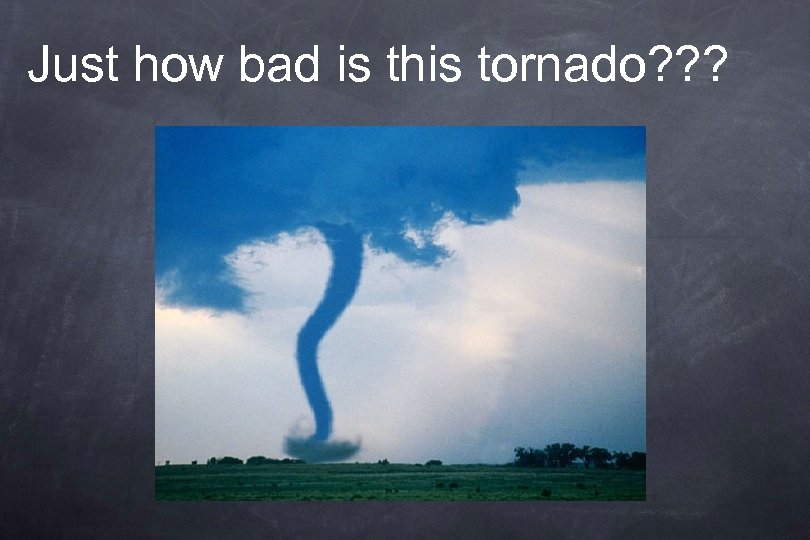 Just how bad is this tornado???